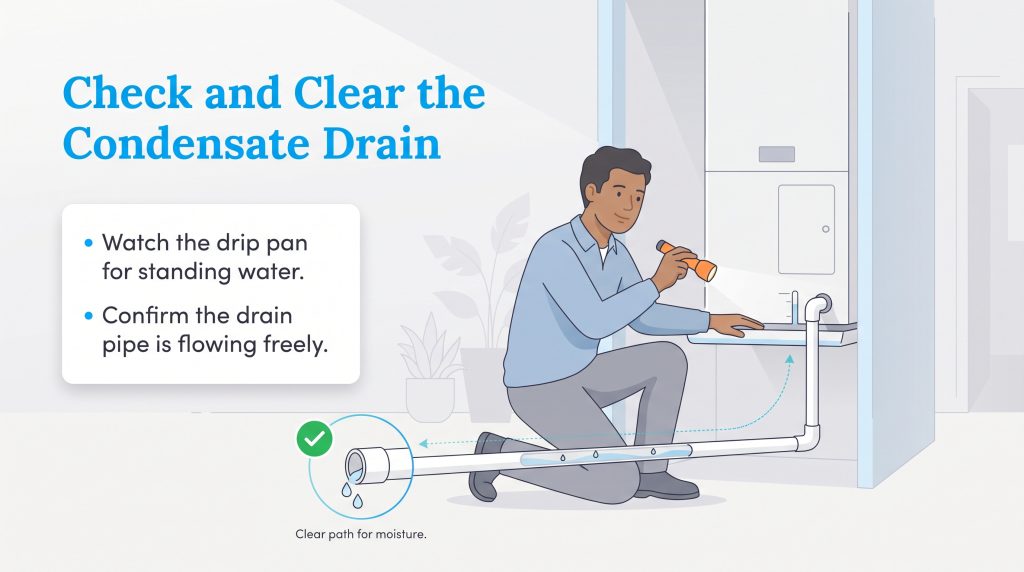 Check and Clear the Condensate Drain

• Watch the drip pan for standing water.

• Confirm the drain pipe is flowing freely.

Clear path for moisture.